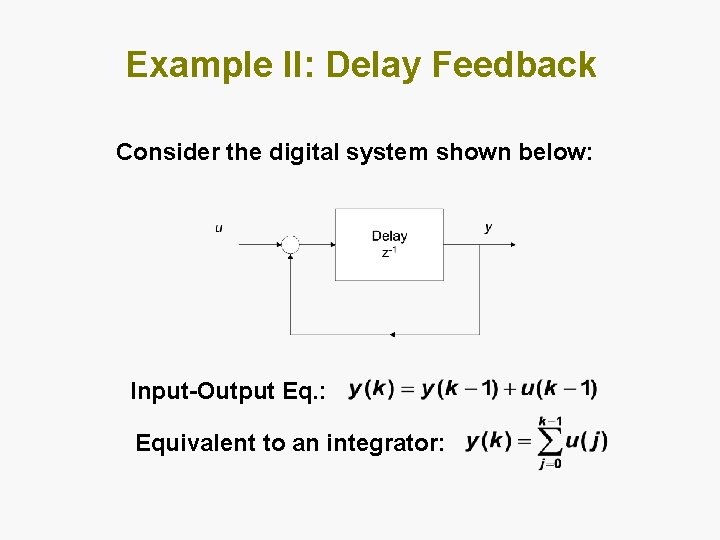 Example II: Delay Feedback

Consider the digital system shown below:

u

Delay
$z^{-1}$

y

Input-Output Eq.: $y(k) = y(k-1) + u(k-1)$

Equivalent to an integrator: $y(k) = \sum_{j=0}^{k-1} u(j)$